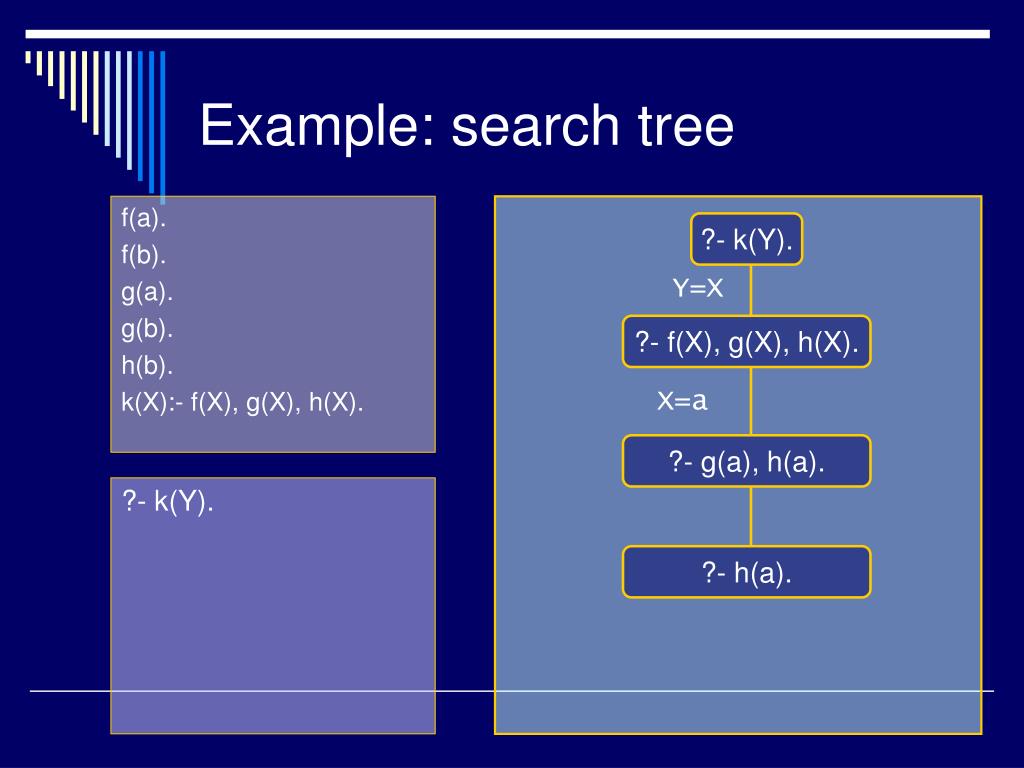 Example: search tree

f(a).
f(b).
g(a).
g(b).
h(b).
k(X):- f(X), g(X), h(X).

?- k(Y).

?- k(Y).

Y=X

?- f(X), g(X), h(X).

X=a

?- g(a), h(a).

?- h(a).